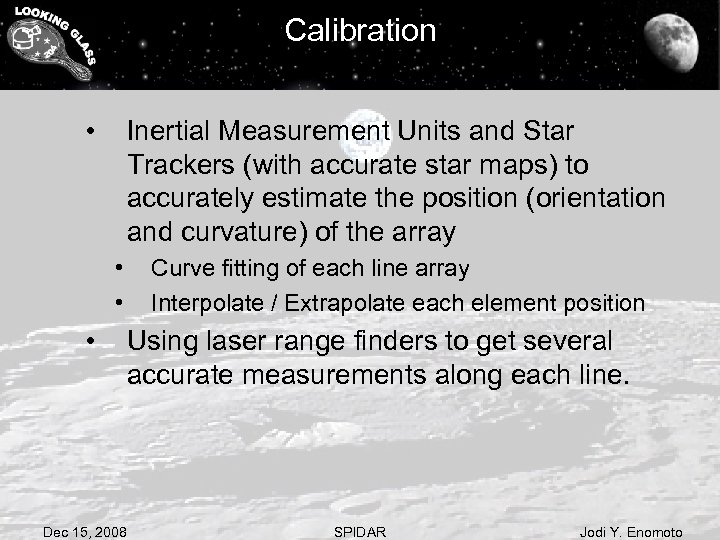 LOOKING GLASS

Calibration

• Inertial Measurement Units and Star Trackers (with accurate star maps) to accurately estimate the position (orientation and curvature) of the array
  • Curve fitting of each line array
  • Interpolate / Extrapolate each element position
• Using laser range finders to get several accurate measurements along each line.

Dec 15, 2008 SPIDAR Jodi Y. Enomoto